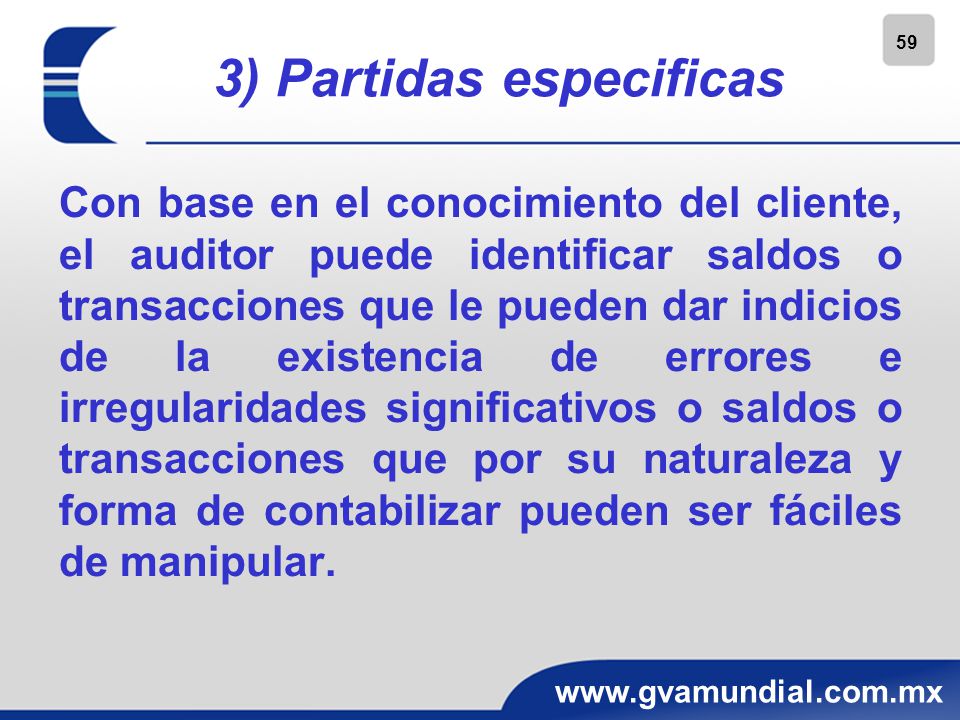 59

3) Partidas especificas

Con base en el conocimiento del cliente, el auditor puede identificar saldos o transacciones que le pueden dar indicios de la existencia de errores e irregularidades significativos o saldos o transacciones que por su naturaleza y forma de contabilizar pueden ser fáciles de manipular.

www.gvamundial.com.mx